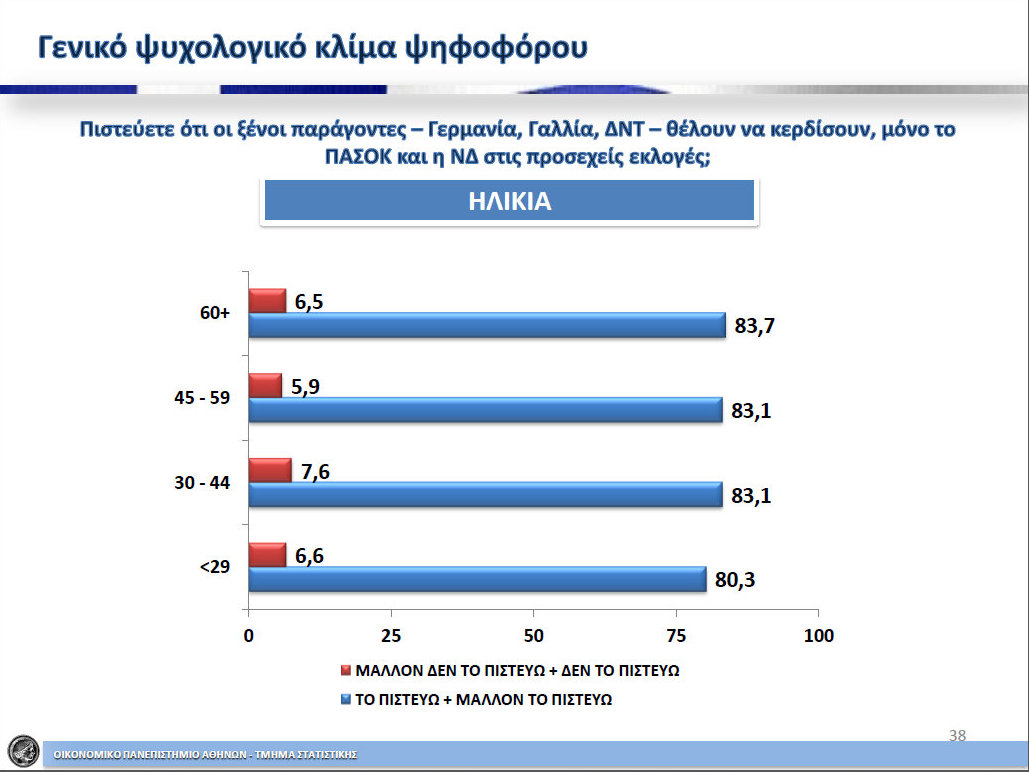 Γενικό ψυχολογικό κλίμα ψηφοφόρου

Πιστεύετε ότι οι ξένοι παράγοντες – Γερμανία, Γαλλία, ΔΝΤ – θέλουν να κερδίσουν, μόνο το ΠΑΣΟΚ και η ΝΔ στις προσεχείς εκλογές;

ΗΛΙΚΙΑ

60+
6,5
83,7

45 - 59
5,9
83,1

30 - 44
7,6
83,1

<29
6,6
80,3

0
25
50
75
100

ΜΑΛΛΟΝ ΔΕΝ ΤΟ ΠΙΣΤΕΥΩ + ΔΕΝ ΤΟ ΠΙΣΤΕΥΩ
ΤΟ ΠΙΣΤΕΥΩ + ΜΑΛΛΟΝ ΤΟ ΠΙΣΤΕΥΩ

38

ΟΙΚΟΝΟΜΙΚΟ ΠΑΝΕΠΙΣΤΗΜΙΟ ΑΘΗΝΩΝ - ΤΜΗΜΑ ΣΤΑΤΙΣΤΙΚΗΣ